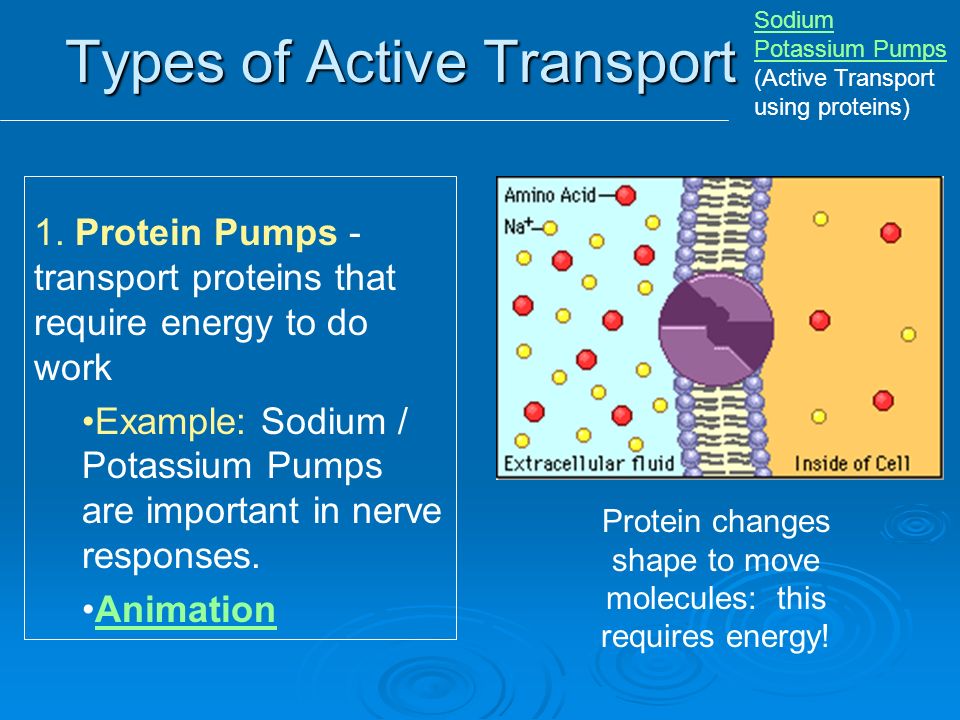 Types of Active Transport

Sodium Potassium Pumps (Active Transport using proteins)

1. Protein Pumps - transport proteins that require energy to do work

•Example: Sodium / Potassium Pumps are important in nerve responses.

•Animation

Amino Acid
$Na^+$
Extracellular fluid
Inside of Cell

Protein changes shape to move molecules: this requires energy!